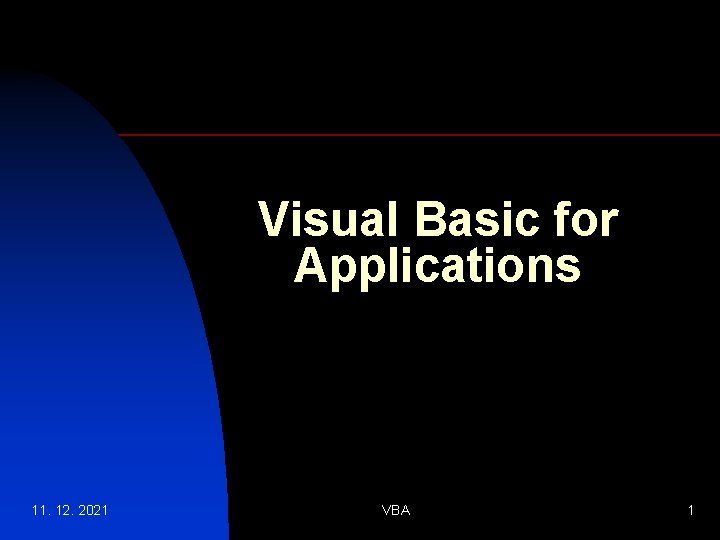 Visual Basic for Applications

11. 12. 2021

VBA

1